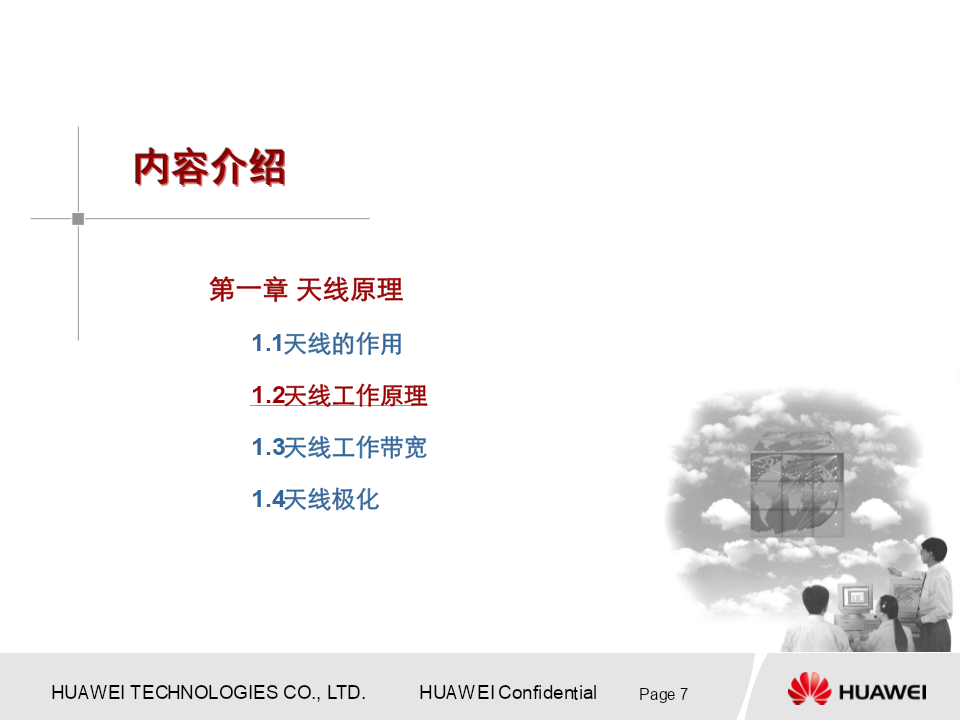 内容介绍

第一章 天线原理

1.1天线的作用

1.2天线工作原理

1.3天线工作带宽

1.4天线极化

HUAWEI TECHNOLOGIES CO., LTD.　HUAWEI Confidential　Page 7

HUAWEI